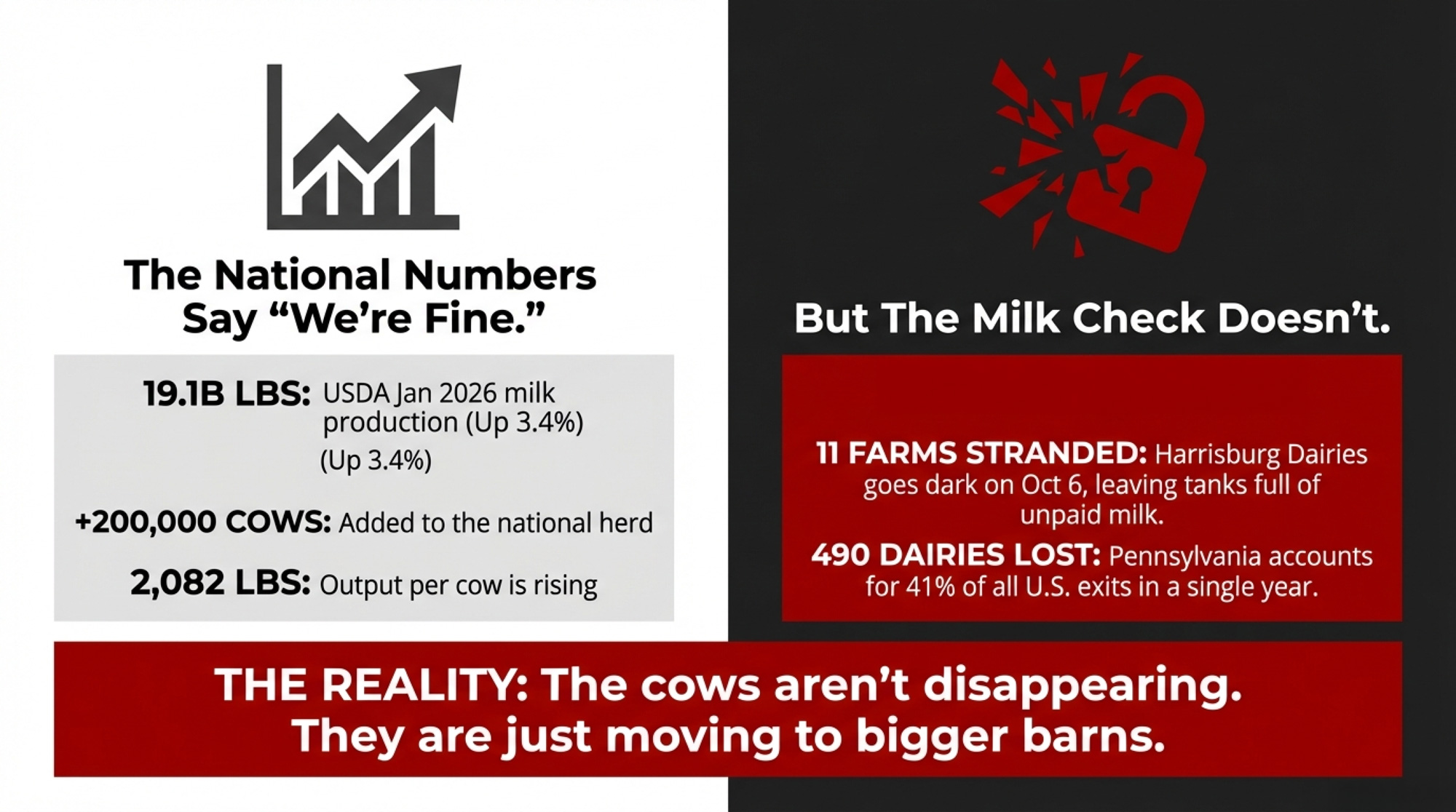 The National Numbers Say “We’re Fine.”

19.1B LBS: USDA Jan 2026 milk production (Up 3.4%)
(Up 3.4%)

+200,000 COWS: Added to the national herd

2,082 LBS: Output per cow is rising

But The Milk Check Doesn’t.

11 FARMS STRANDED: Harrisburg Dairies goes dark on Oct 6, leaving tanks full of unpaid milk.

490 DAIRIES LOST: Pennsylvania accounts for 41% of all U.S. exits in a single year.

THE REALITY: The cows aren’t disappearing. They are just moving to bigger barns.